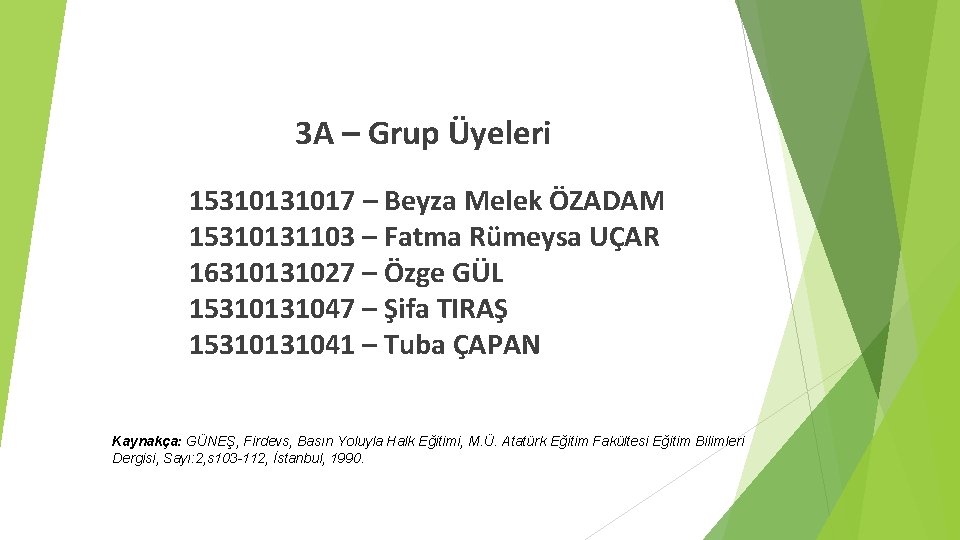 3A – Grup Üyeleri

15310131017 – Beyza Melek ÖZADAM
15310131103 – Fatma Rümeysa UÇAR
16310131027 – Özge GÜL
15310131047 – Şifa TIRAŞ
15310131041 – Tuba ÇAPAN

Kaynakça: GÜNEŞ, Firdevs, Basın Yoluyla Halk Eğitimi, M.Ü. Atatürk Eğitim Fakültesi Eğitim Bilimleri Dergisi, Sayı:2,s103-112, İstanbul, 1990.